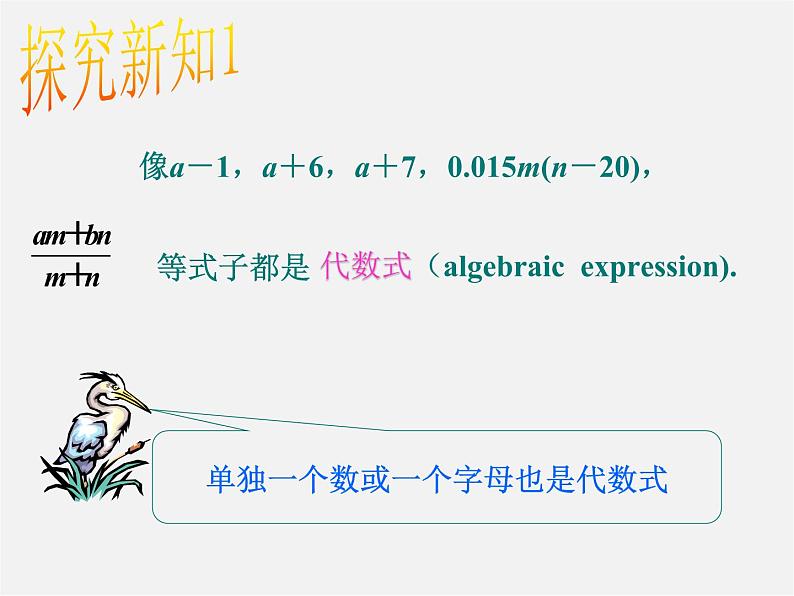 探究新知1

像$a-1$，$a+6$，$a+7$，$0.015m(n-20)$，

$\frac{am+bn}{m+n}$ 等式子都是 代数式（algebraic expression).

单独一个数或一个字母也是代数式